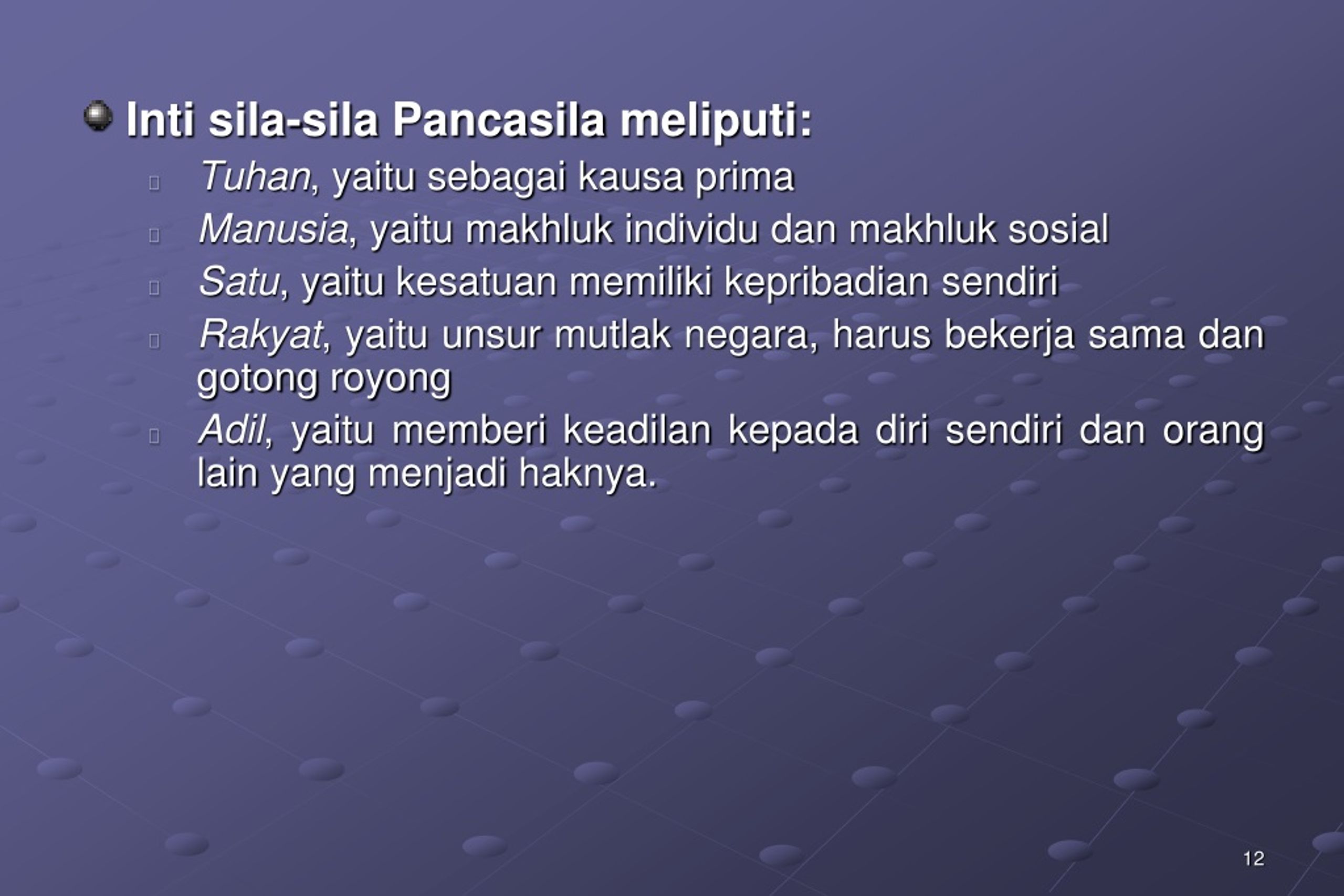 Inti sila-sila Pancasila meliputi:

Tuhan, yaitu sebagai kausa prima

Manusia, yaitu makhluk individu dan makhluk sosial

Satu, yaitu kesatuan memiliki kepribadian sendiri

Rakyat, yaitu unsur mutlak negara, harus bekerja sama dan gotong royong

Adil, yaitu memberi keadilan kepada diri sendiri dan orang lain yang menjadi haknya.

12